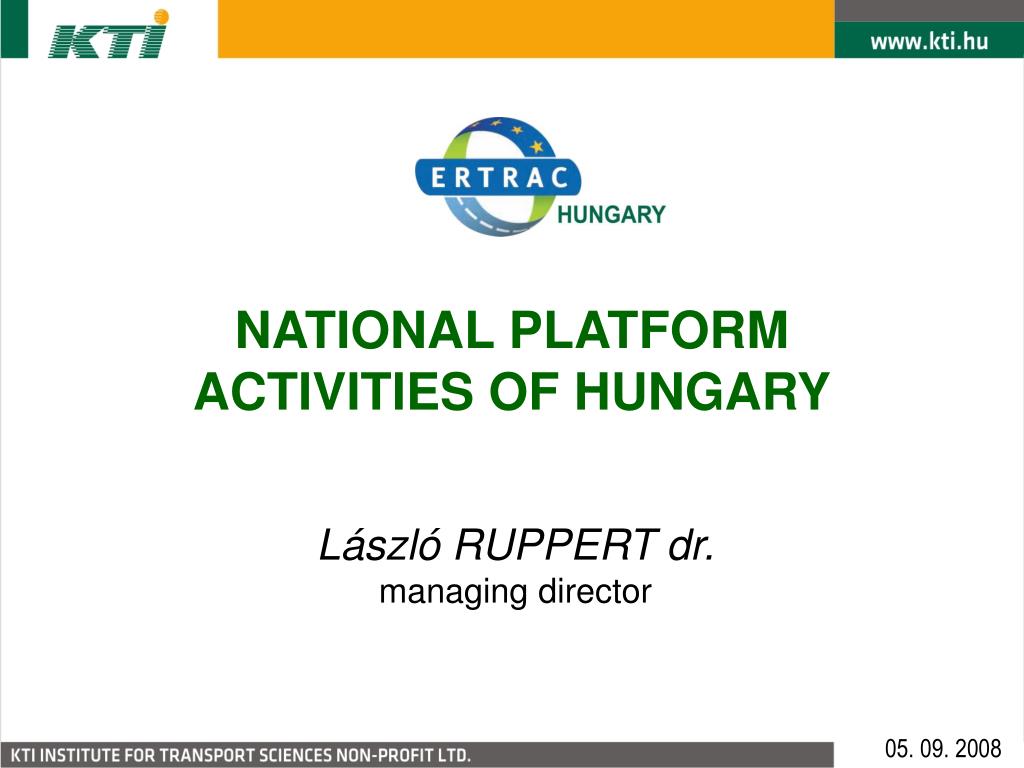 KTI

www.kti.hu

ERTRAC
HUNGARY

NATIONAL PLATFORM ACTIVITIES OF HUNGARY

László RUPPERT dr.
managing director

KTI INSTITUTE FOR TRANSPORT SCIENCES NON-PROFIT LTD.

05. 09. 2008